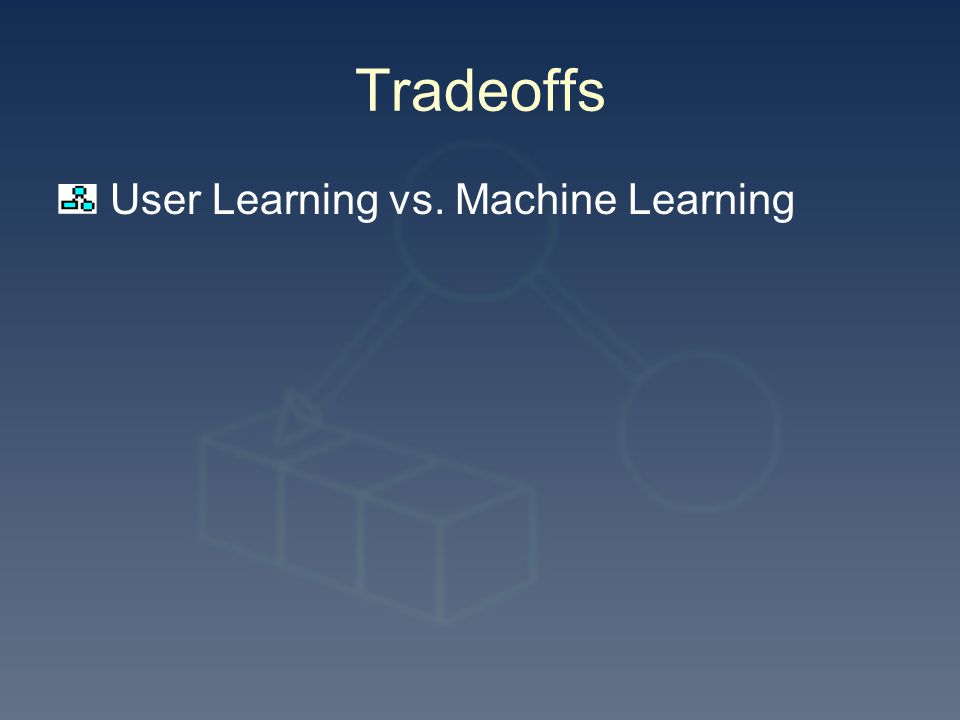 Tradeoffs

User Learning vs. Machine Learning